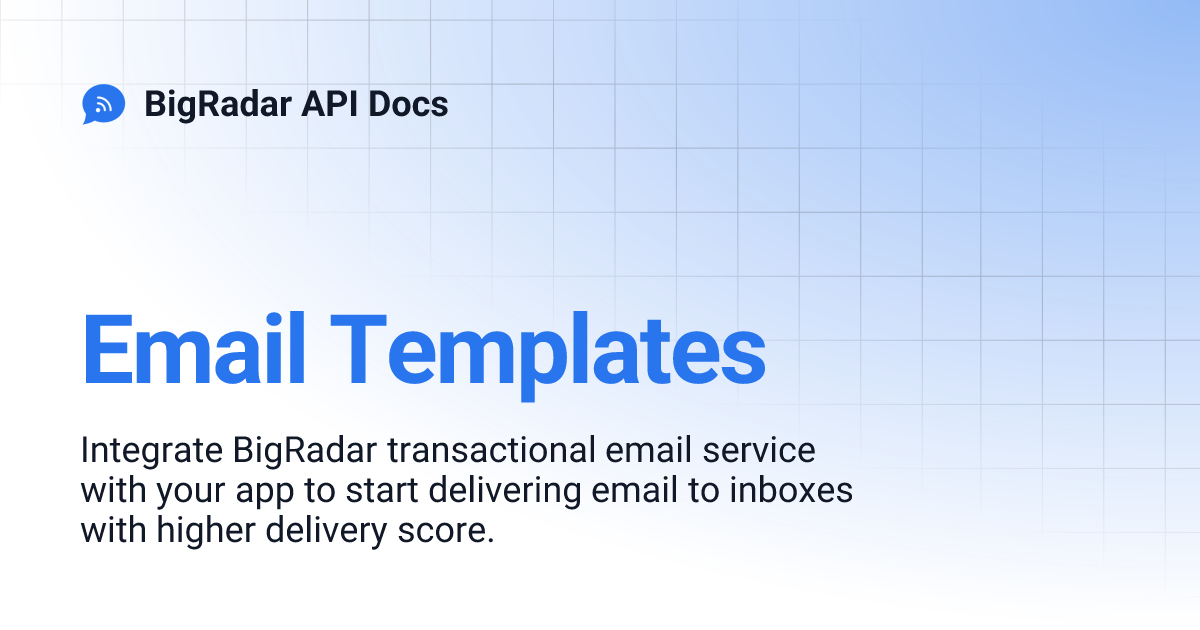 BigRadar API Docs

Email Templates

Integrate BigRadar transactional email service with your app to start delivering email to inboxes with higher delivery score.